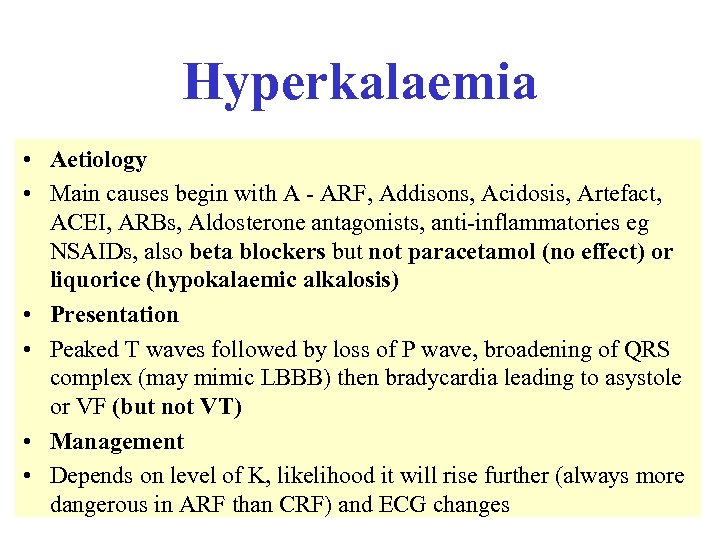 Hyperkalaemia

• Aetiology
• Main causes begin with A - ARF, Addisons, Acidosis, Artefact, ACEI, ARBs, Aldosterone antagonists, anti-inflammatories eg NSAIDs, also beta blockers but not paracetamol (no effect) or liquorice (hypokalaemic alkalosis)
• Presentation
• Peaked T waves followed by loss of P wave, broadening of QRS complex (may mimic LBBB) then bradycardia leading to asystole or VF (but not VT)
• Management
• Depends on level of K, likelihood it will rise further (always more dangerous in ARF than CRF) and ECG changes